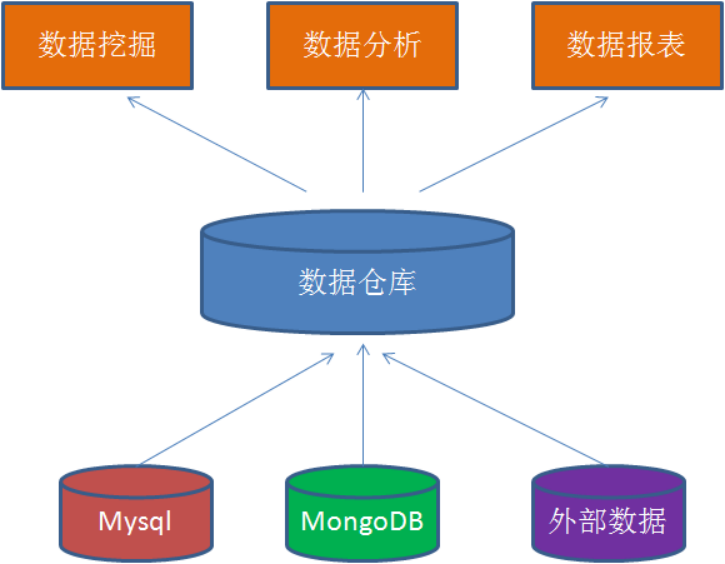 数据挖掘

数据分析

数据报表

数据仓库

Mysql

MongoDB

外部数据